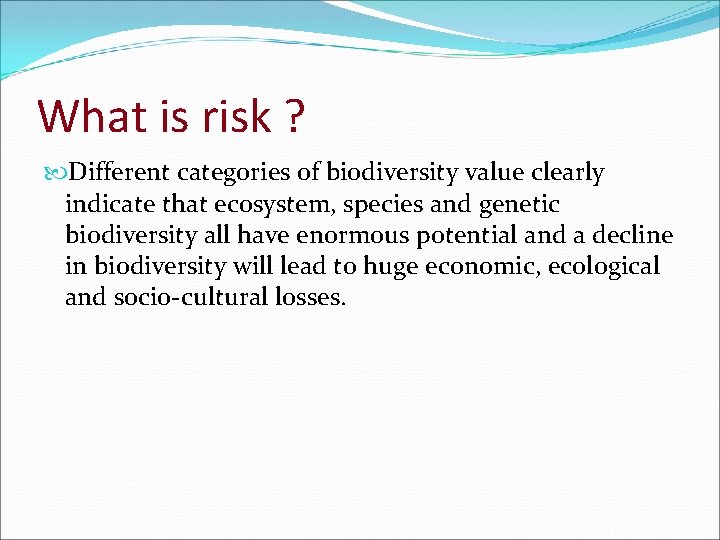 What is risk ?

Different categories of biodiversity value clearly indicate that ecosystem, species and genetic biodiversity all have enormous potential and a decline in biodiversity will lead to huge economic, ecological and socio-cultural losses.